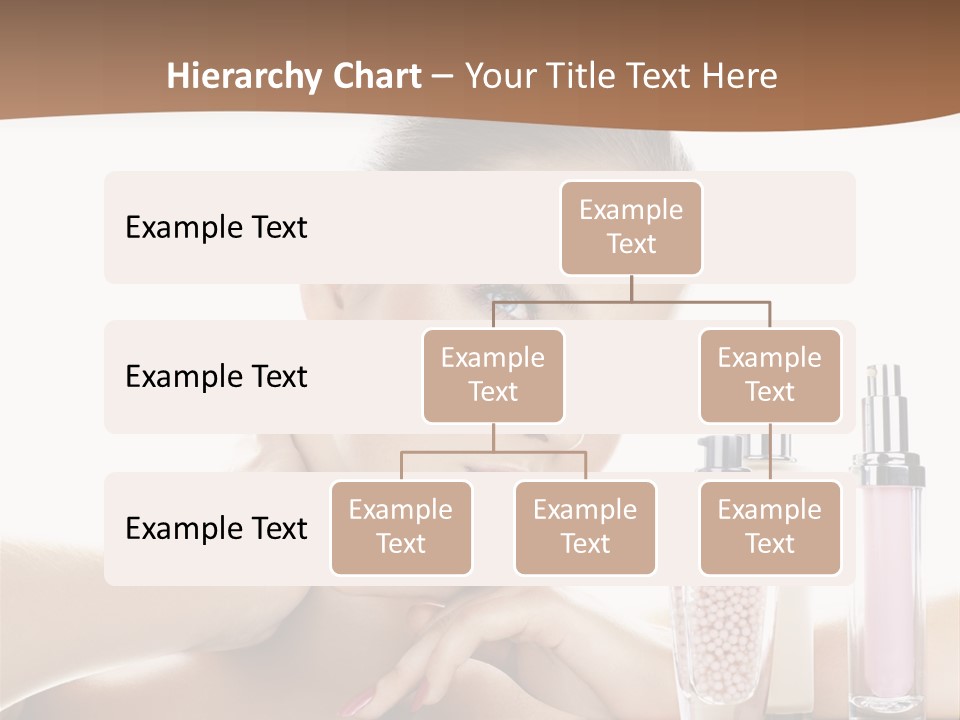 Hierarchy Chart – Your Title Text Here

Example Text

Example Text

Example Text

Example Text

Example Text

Example Text

Example Text

Example Text

Example Text